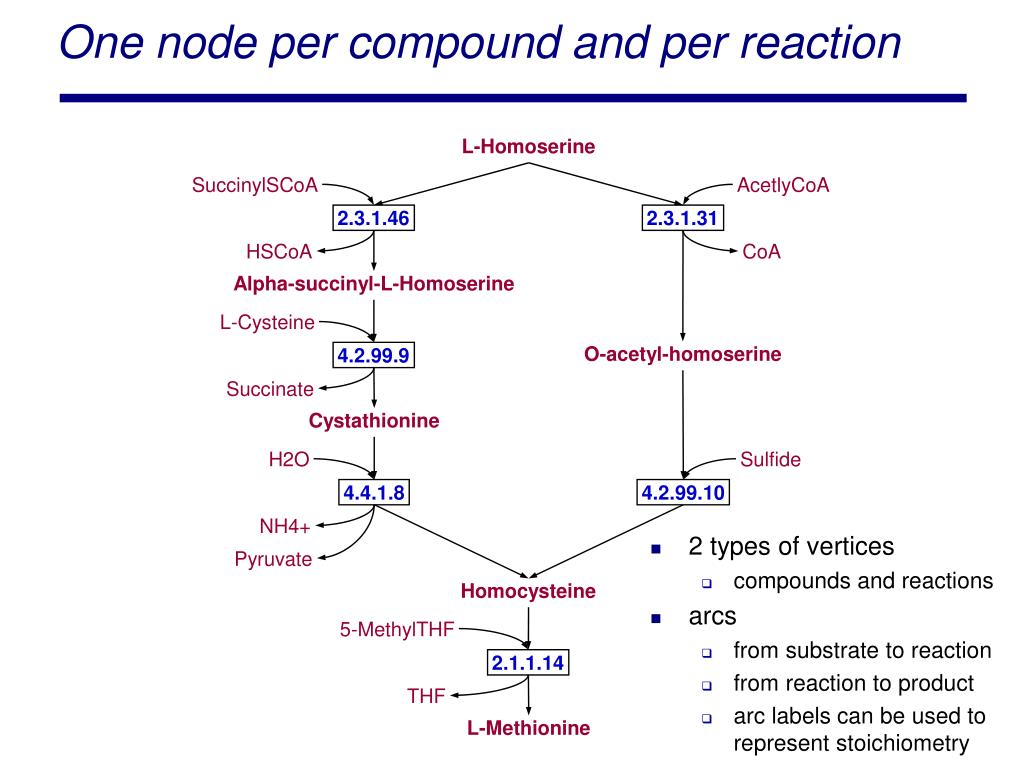 One node per compound and per reaction

L-Homoserine

SuccinylSCoA

2.3.1.46

HSCoA

Alpha-succinyl-L-Homoserine

L-Cysteine

4.2.99.9

Succinate

Cystathionine

H2O

4.4.1.8

NH4+

Pyruvate

AcetlyCoA

2.3.1.31

CoA

O-acetyl-homoserine

Sulfide

4.2.99.10

Homocysteine

5-MethylTHF

2.1.1.14

THF

L-Methionine

- 2 types of vertices
  - compounds and reactions
- arcs
  - from substrate to reaction
  - from reaction to product
  - arc labels can be used to represent stoichiometry